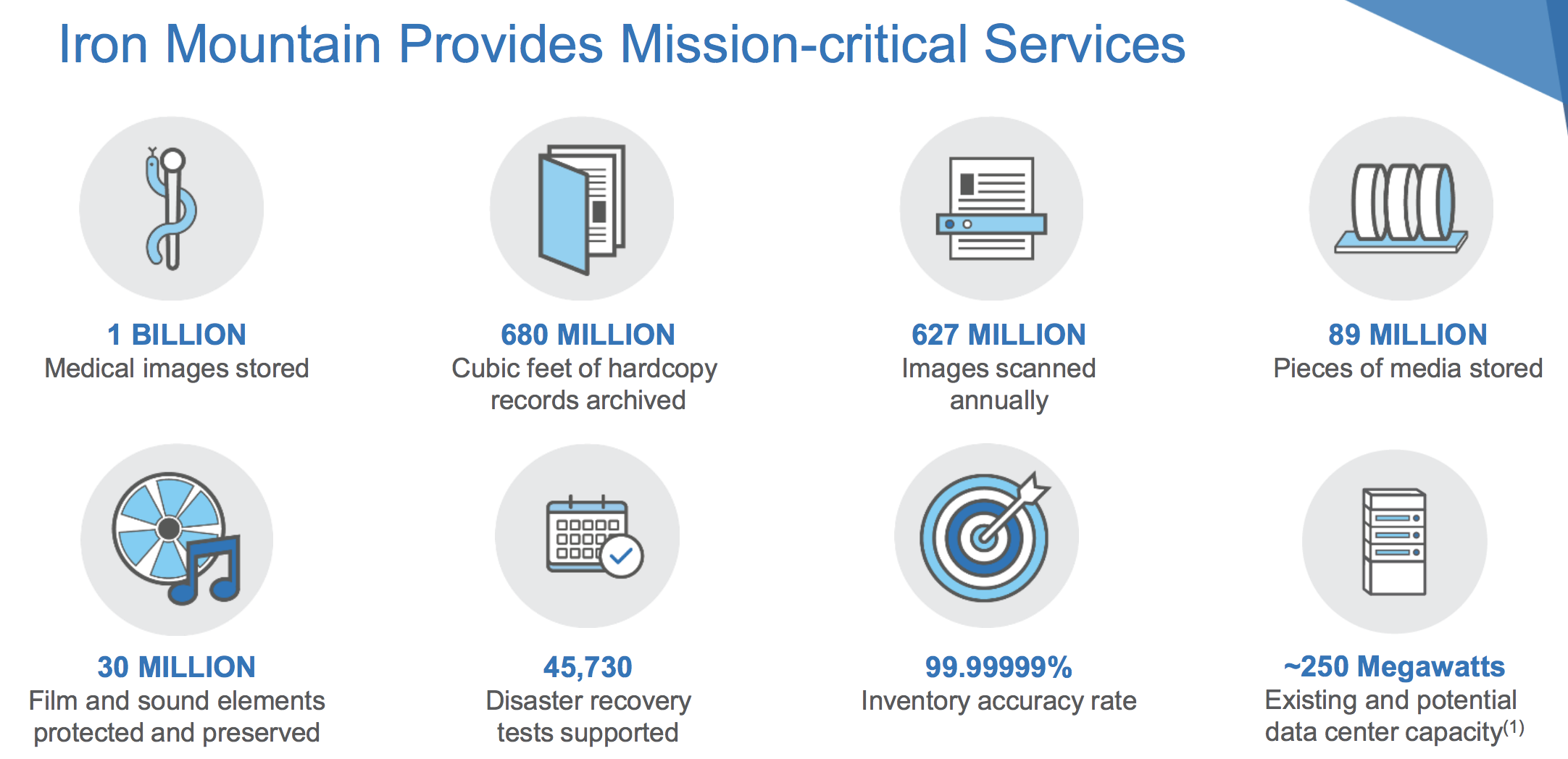 Iron Mountain Provides Mission-critical Services

1 BILLION
Medical images stored

680 MILLION
Cubic feet of hardcopy records archived

627 MILLION
Images scanned annually

89 MILLION
Pieces of media stored

30 MILLION
Film and sound elements protected and preserved

45,730
Disaster recovery tests supported

99.99999%
Inventory accuracy rate

~250 Megawatts
Existing and potential data center capacity$^{(1)}$